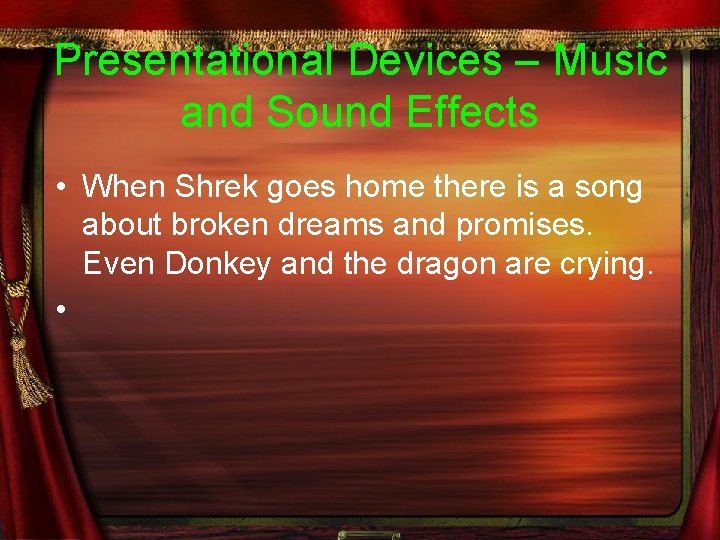 Presentational Devices – Music and Sound Effects

• When Shrek goes home there is a song about broken dreams and promises. Even Donkey and the dragon are crying.

•